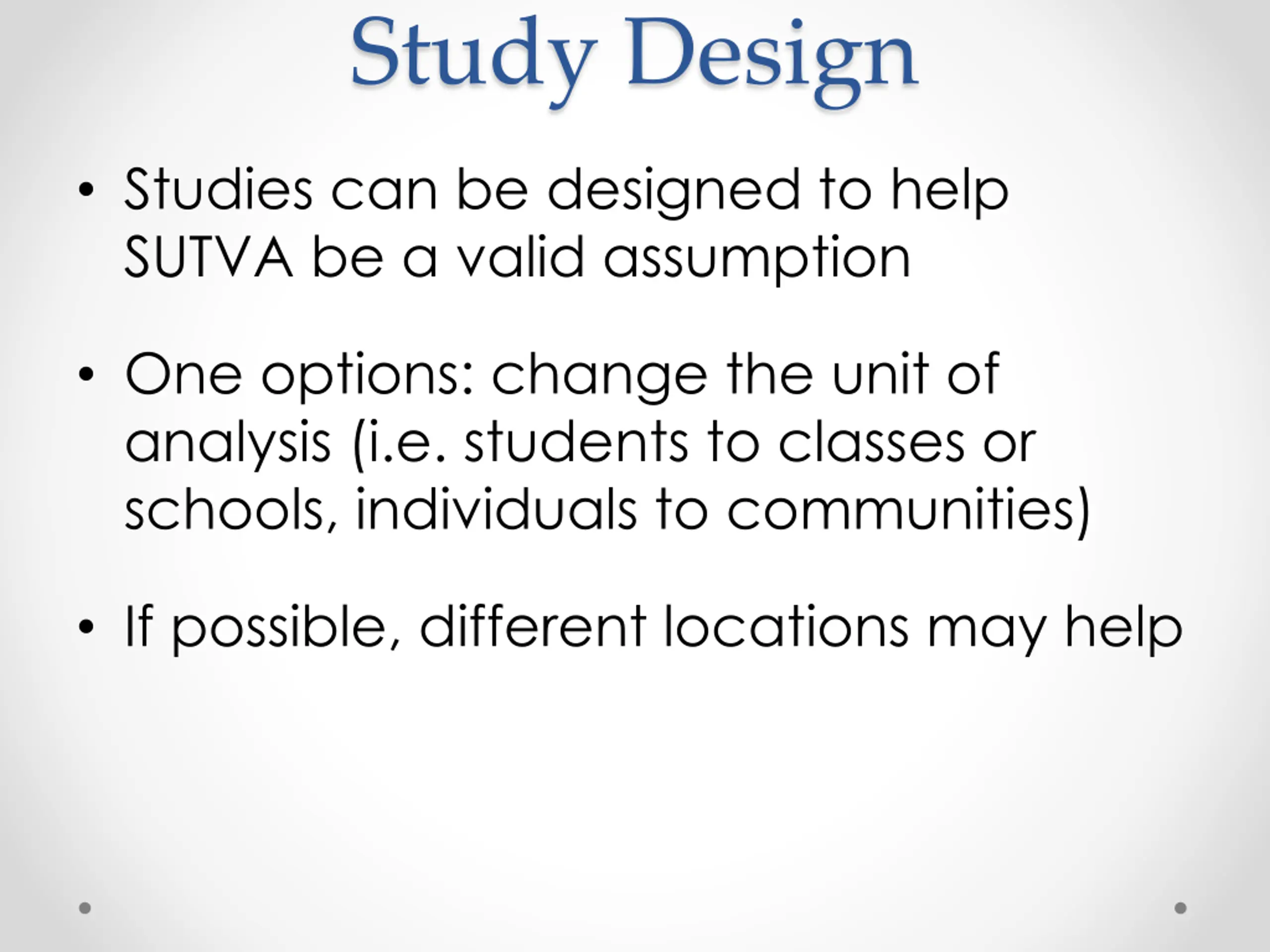 Study Design

• Studies can be designed to help SUTVA be a valid assumption

• One options: change the unit of analysis (i.e. students to classes or schools, individuals to communities)

• If possible, different locations may help